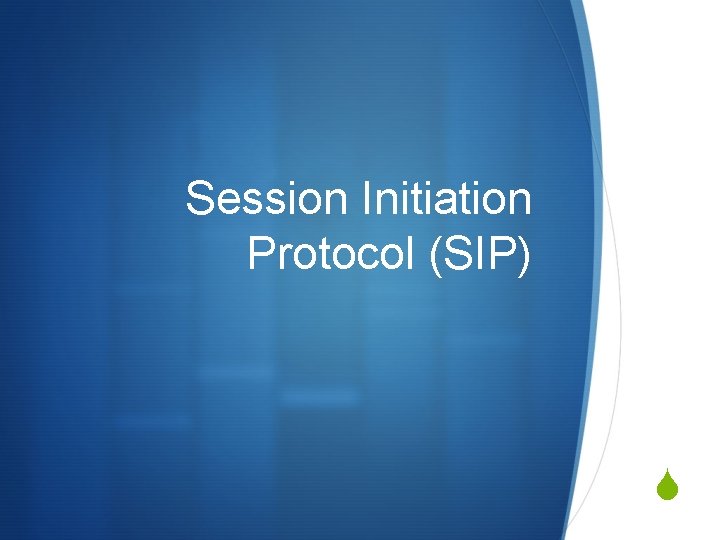 Session Initiation Protocol (SIP)